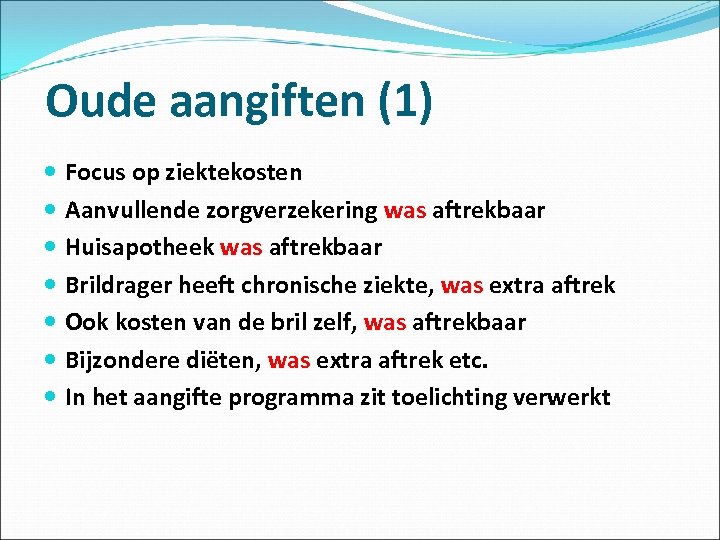 Oude aangiften (1)

- Focus op ziektekosten
- Aanvullende zorgverzekering was aftrekbaar
- Huisapotheek was aftrekbaar
- Brildrager heeft chronische ziekte, was extra aftrek
- Ook kosten van de bril zelf, was aftrekbaar
- Bijzondere diëten, was extra aftrek etc.
- In het aangifte programma zit toelichting verwerkt